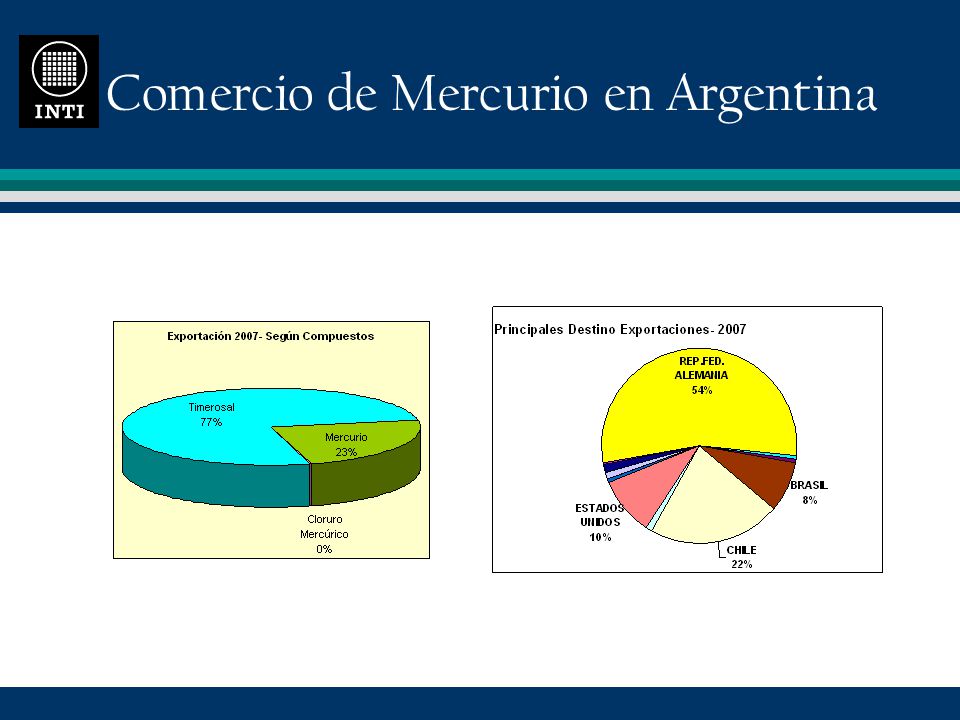 INTI

Comercio de Mercurio en Argentina

Exportación 2007- Según Compuestos

Timerosal
77%

Mercurio
23%

Cloruro
Mercúrico
0%

Principales Destino Exportaciones- 2007

REP.FED.
ALEMANIA
54%

BRASIL
8%

CHILE
22%

ESTADOS
UNIDOS
10%